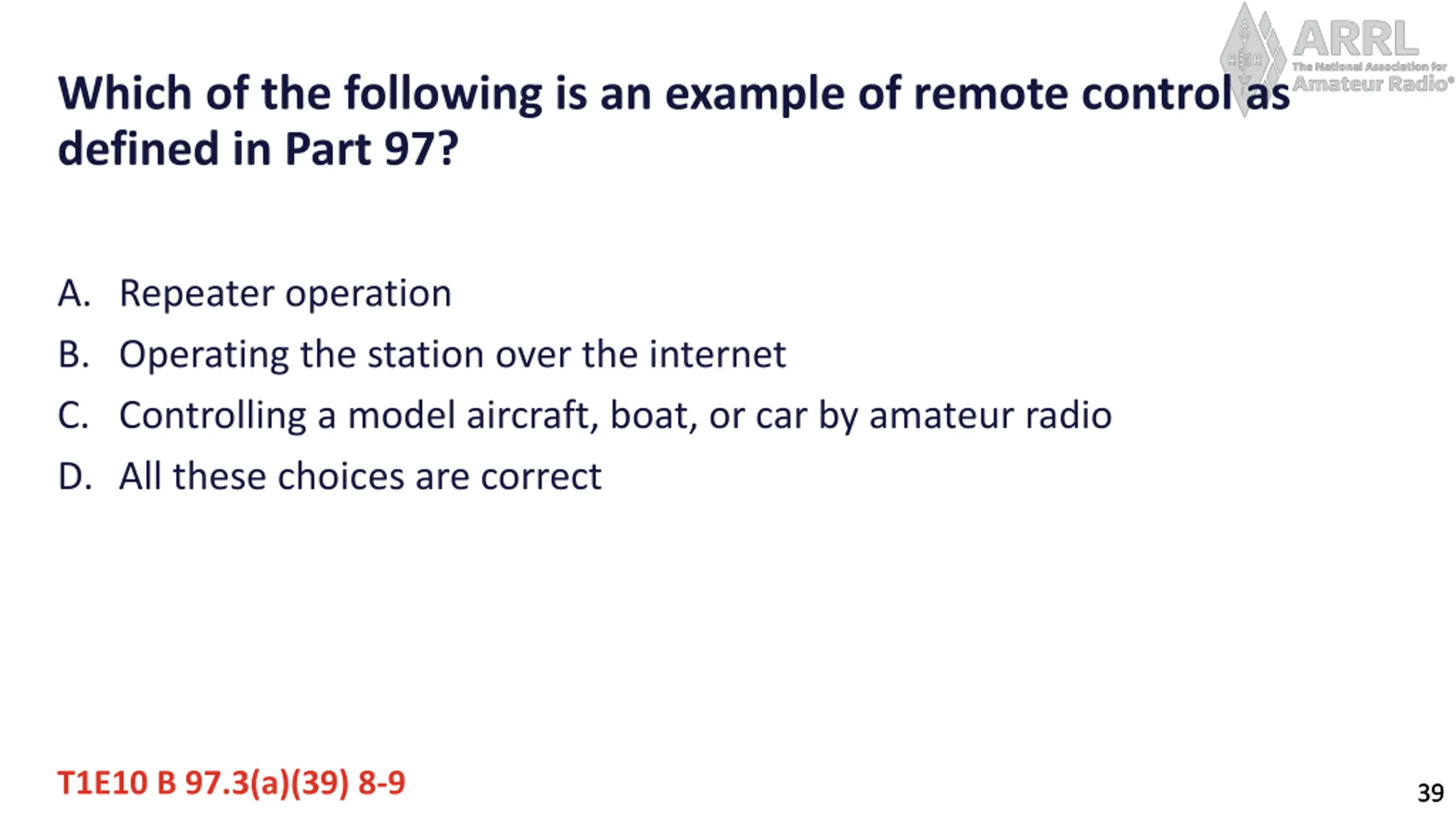 ARRL
The National Association for
Amateur Radio®

Which of the following is an example of remote control as defined in Part 97?

A. Repeater operation
B. Operating the station over the internet
C. Controlling a model aircraft, boat, or car by amateur radio
D. All these choices are correct

T1E10 B 97.3(a)(39) 8-9

39